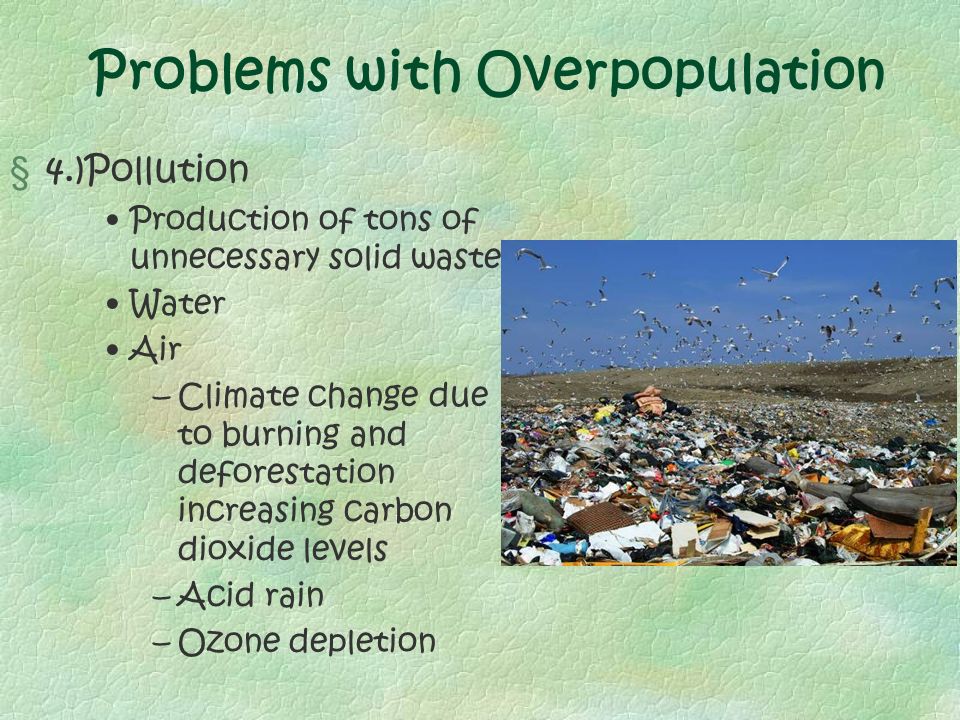 Problems with Overpopulation

§ 4.)Pollution

• Production of tons of unnecessary solid waste

• Water

• Air

– Climate change due to burning and deforestation increasing carbon dioxide levels

– Acid rain

– Ozone depletion